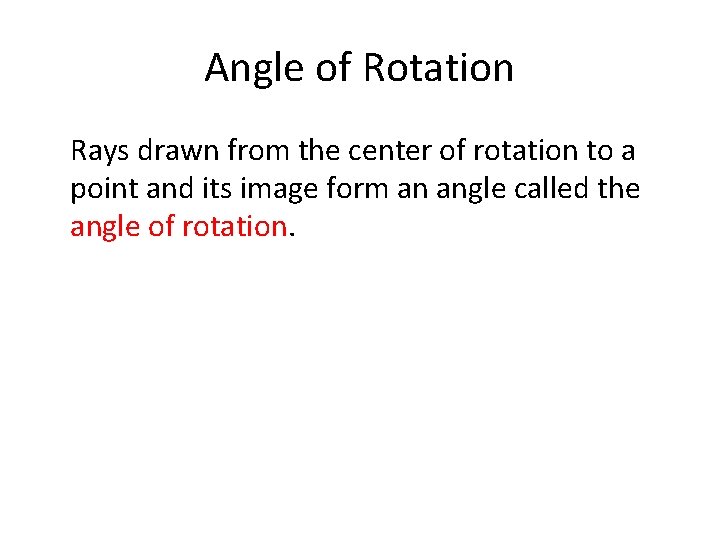 Angle of Rotation

Rays drawn from the center of rotation to a point and its image form an angle called the angle of rotation.